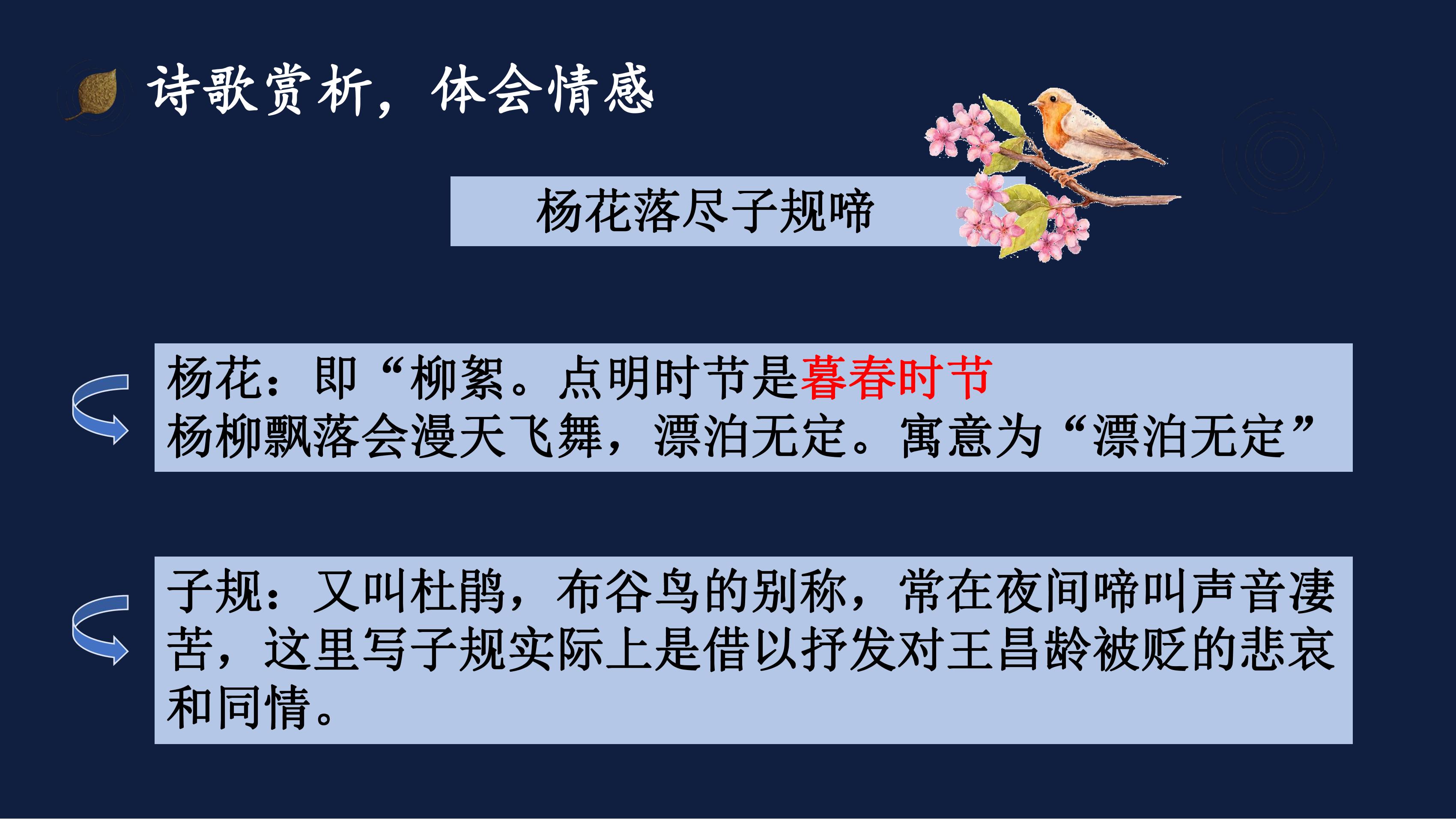 诗歌赏析，体会情感

杨花落尽子规啼

杨花：即“柳絮。点明时节是暮春时节
杨柳飘落会漫天飞舞，漂泊无定。寓意为“漂泊无定”

子规：又叫杜鹃，布谷鸟的别称，常在夜间啼叫声音凄苦，这里写子规实际上是借以抒发对王昌龄被贬的悲哀和同情。